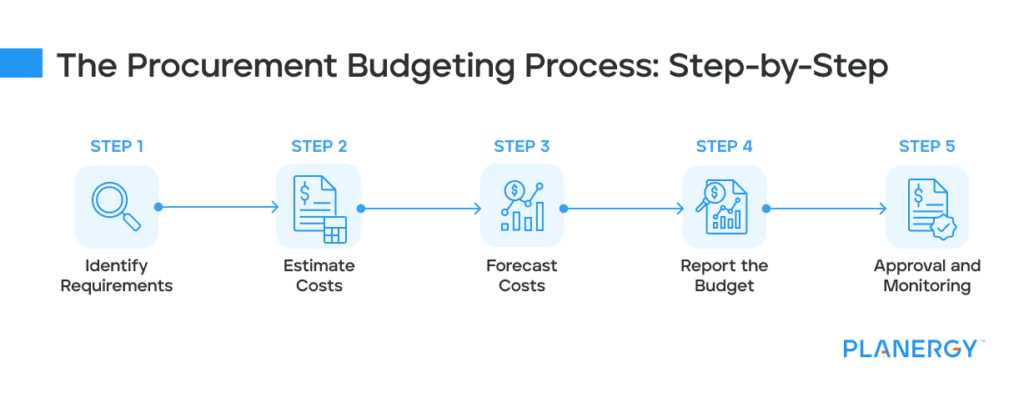 The Procurement Budgeting Process: Step-by-Step

STEP 1
Identify Requirements

STEP 2
Estimate Costs

STEP 3
Forecast Costs

STEP 4
Report the Budget

STEP 5
Approval and Monitoring

PLANERGY™